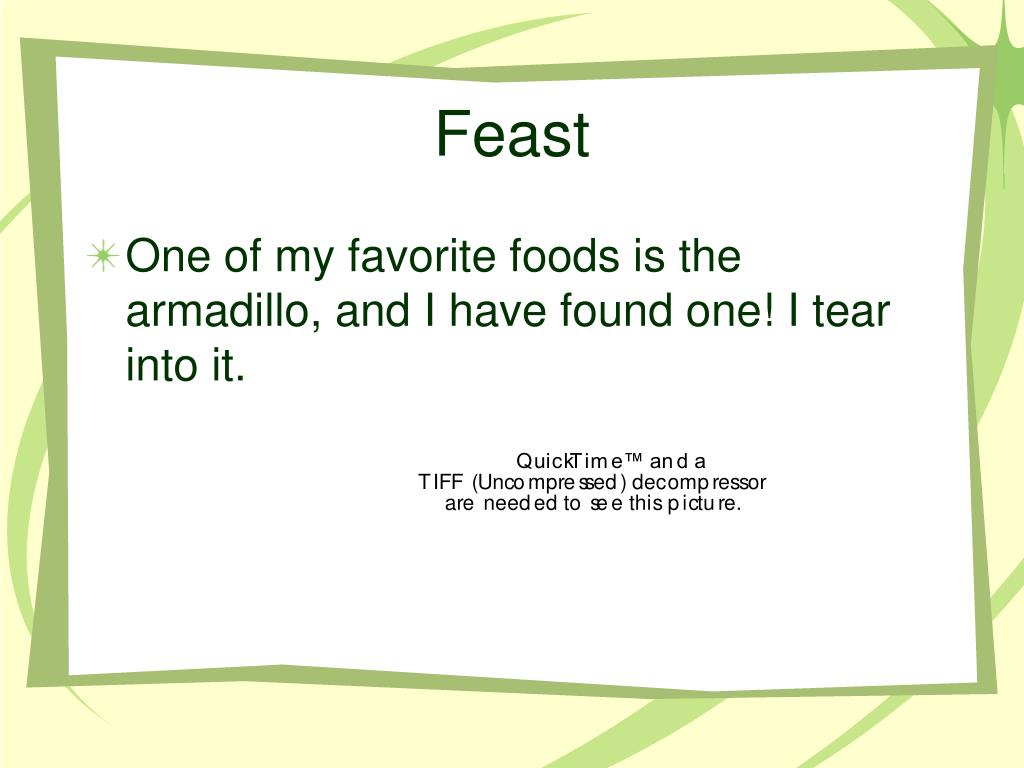 Feast

One of my favorite foods is the armadillo, and I have found one! I tear into it.

QuickTime™ and a
TIFF (Uncompressed) decompressor
are needed to see this picture.